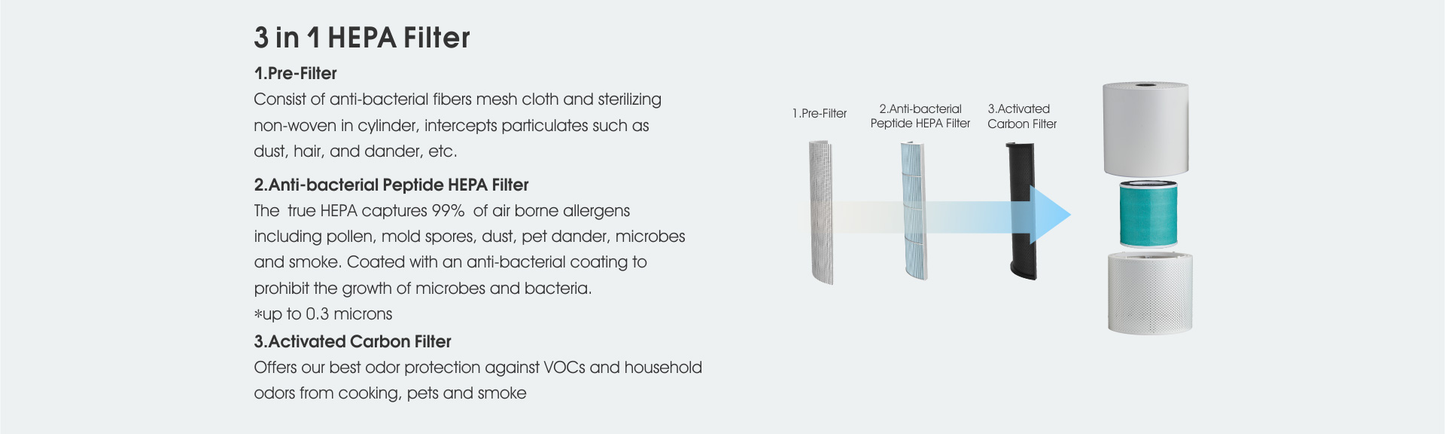 3 in 1 HEPA Filter

1.Pre-Filter

Consist of anti-bacterial fibers mesh cloth and sterilizing non-woven in cylinder, intercepts particulates such as dust, hair, and dander, etc.

2.Anti-bacterial Peptide HEPA Filter

The true HEPA captures 99% of air borne allergens including pollen, mold spores, dust, pet dander, microbes and smoke. Coated with an anti-bacterial coating to prohibit the growth of microbes and bacteria.
*up to 0.3 microns

3.Activated Carbon Filter

Offers our best odor protection against VOCs and household odors from cooking, pets and smoke

1.Pre-Filter

2.Anti-bacterial Peptide HEPA Filter

3.Activated Carbon Filter